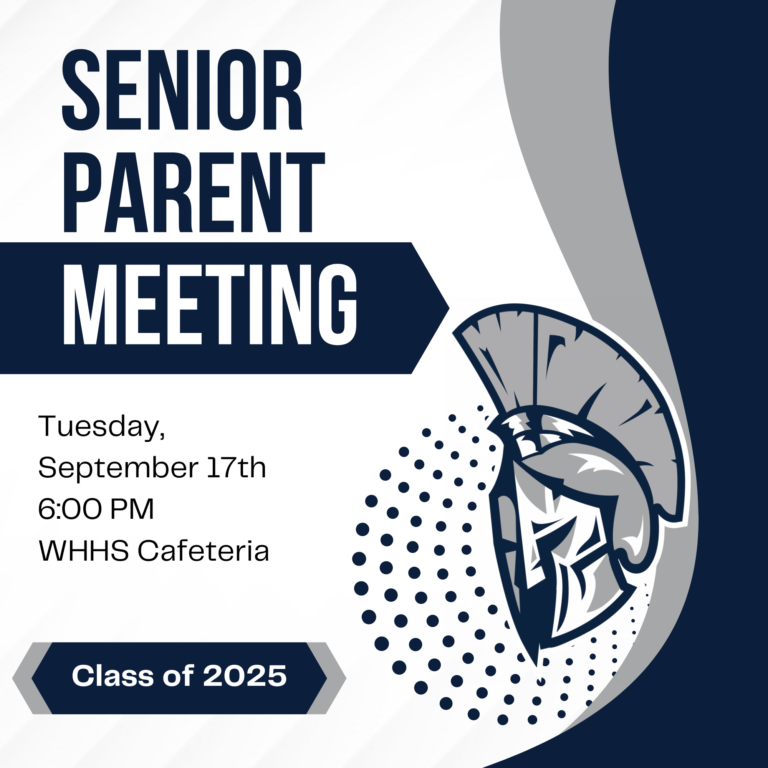 SENIOR PARENT MEETING

Tuesday, September 17th 6:00 PM WHHS Cafeteria

Class of 2025